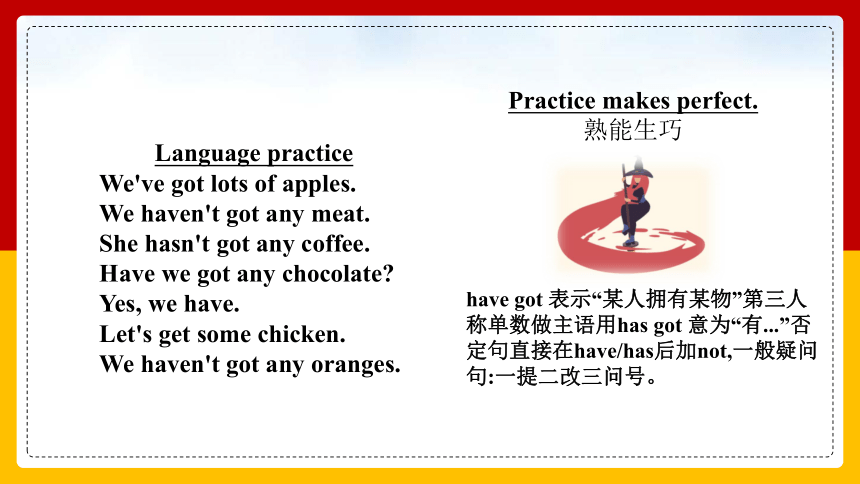 Language practice
We've got lots of apples.
We haven't got any meat.
She hasn't got any coffee.
Have we got any chocolate?
Yes, we have.
Let's get some chicken.
We haven't got any oranges.

Practice makes perfect.
熟能生巧

have got 表示“某人拥有某物”第三人称单数做主语用has got 意为“有...”否定句直接在have/has后加not,一般疑问句:一提二改三问号。